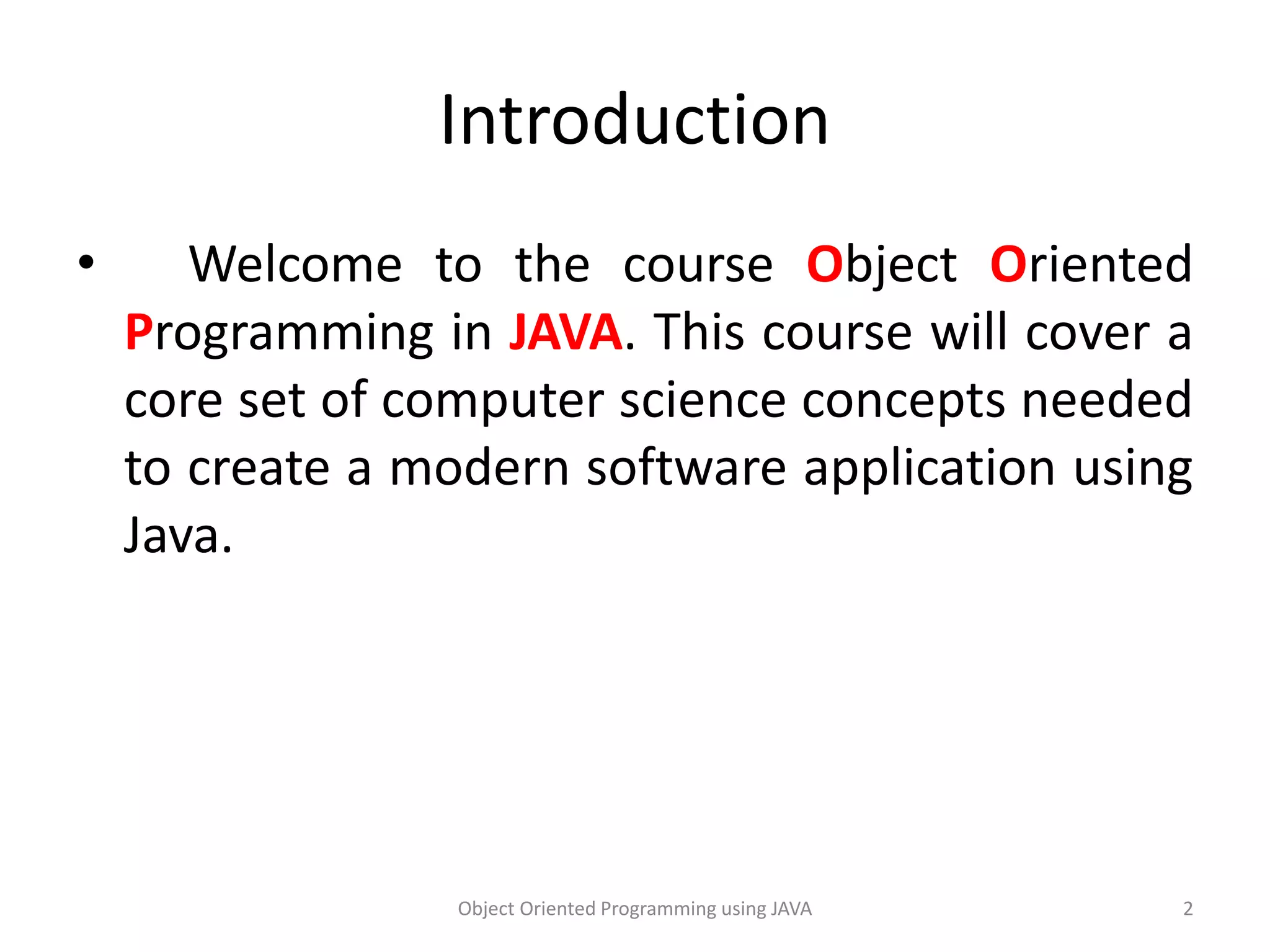 Introduction

• Welcome to the course Object Oriented Programming in JAVA. This course will cover a core set of computer science concepts needed to create a modern software application using Java.

Object Oriented Programming using JAVA

2